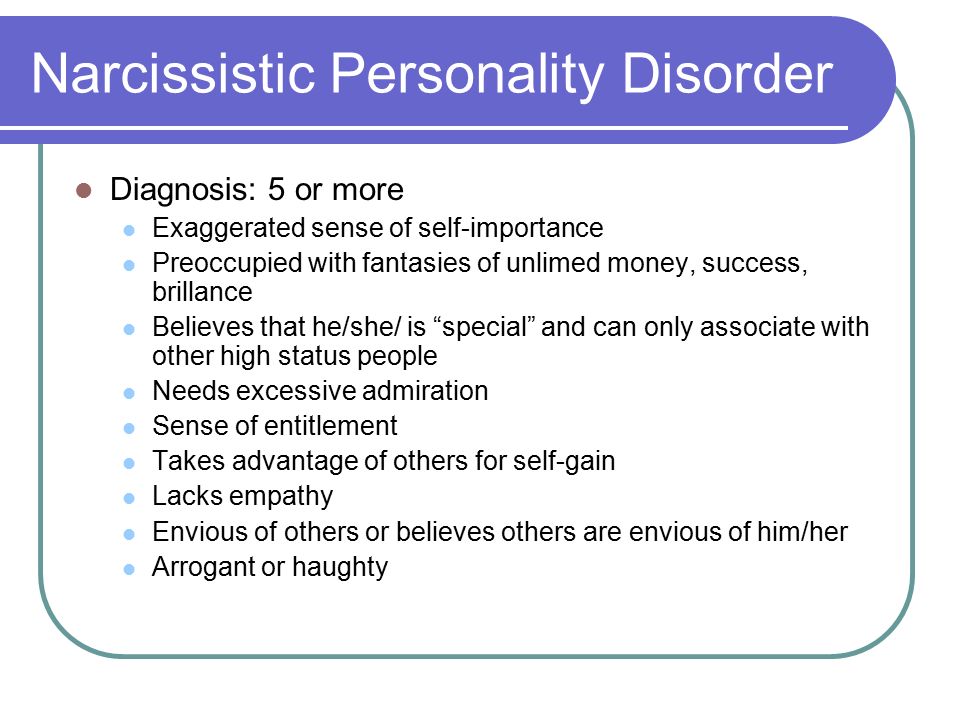 Narcissistic Personality Disorder

- Diagnosis: 5 or more
  - Exaggerated sense of self-importance
  - Preoccupied with fantasies of unlimed money, success, brillance
  - Believes that he/she/ is “special” and can only associate with other high status people
  - Needs excessive admiration
  - Sense of entitlement
  - Takes advantage of others for self-gain
  - Lacks empathy
  - Envious of others or believes others are envious of him/her
  - Arrogant or haughty